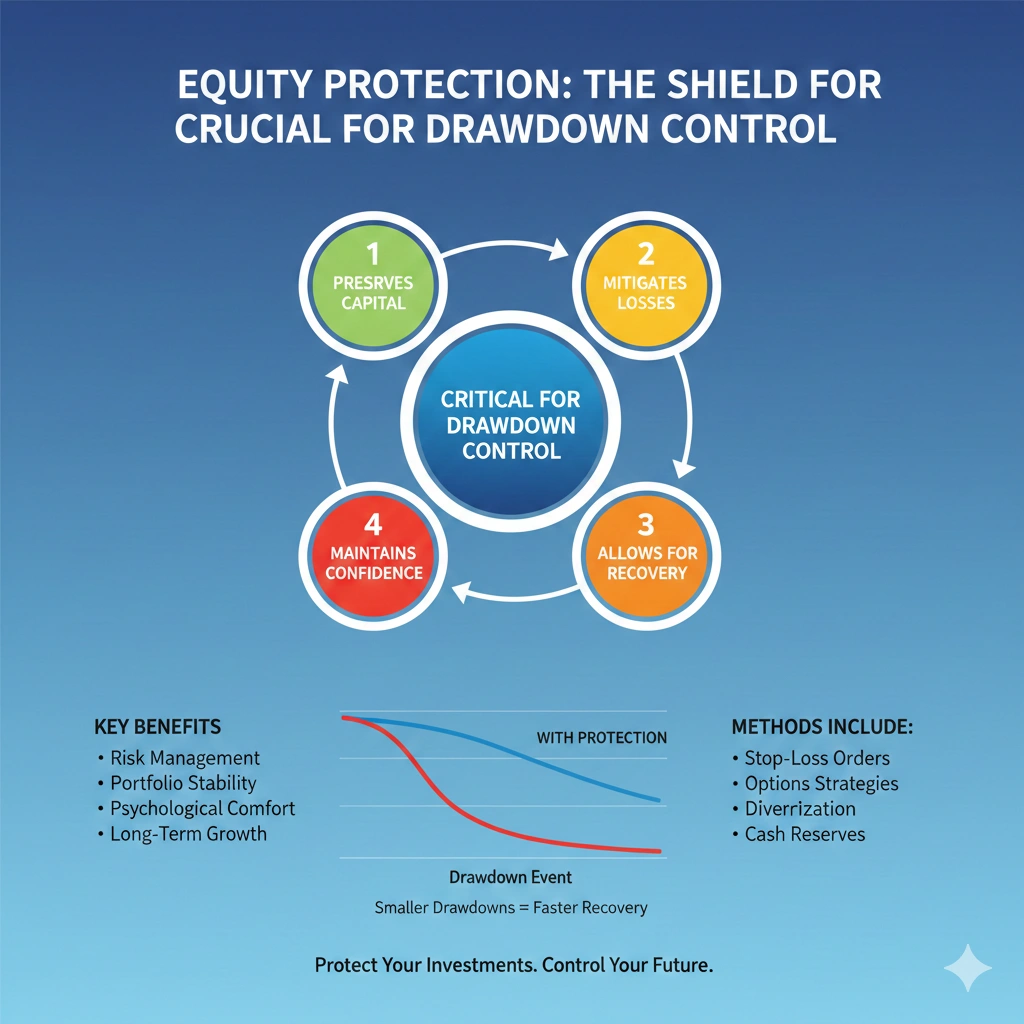 EQUITY PROTECTION: THE SHIELD FOR CRUCIAL FOR DRAWDOWN CONTROL

1
PRESRVES CAPITAL

2
MITIGATES LOSSES

CRITICAL FOR DRAWDOWN CONTROL

4
MAINTAINS CONFIDENCE

3
ALLOWS FOR RECOVERY

KEY BENEFITS
• Risk Management
• Portfolio Stability
• Psychological Comfort
• Long-Term Growth

WITH PROTECTION

Drawdown Event

Smaller Drawdowns = Faster Recovery

METHODS INCLUDE:
• Stop-Loss Orders
• Options Strategies
• Diverrization
• Cash Reserves

Protect Your Investments. Control Your Future.